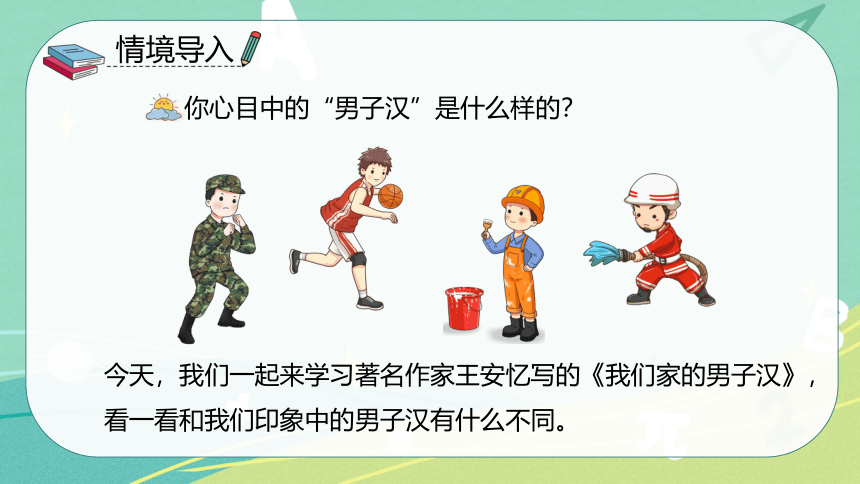 情境导入

你心目中的“男子汉”是什么样的?

今天，我们一起来学习著名作家王安忆写的《我们家的男子汉》，看一看和我们印象中的男子汉有什么不同。